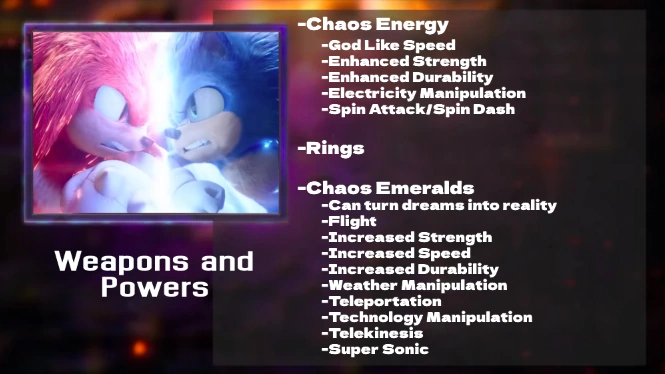 Weapons and Powers

-Chaos Energy
-God Like Speed
-Enhanced Strength
-Enhanced Durability
-Electricity Manipulation
-Spin Attack/Spin Dash

-Rings

-Chaos Emeralds
-Can turn dreams into reality
-Flight
-Increased Strength
-Increased Speed
-Increased Durability
-Weather Manipulation
-Teleportation
-Technology Manipulation
-Telekinesis
-Super Sonic